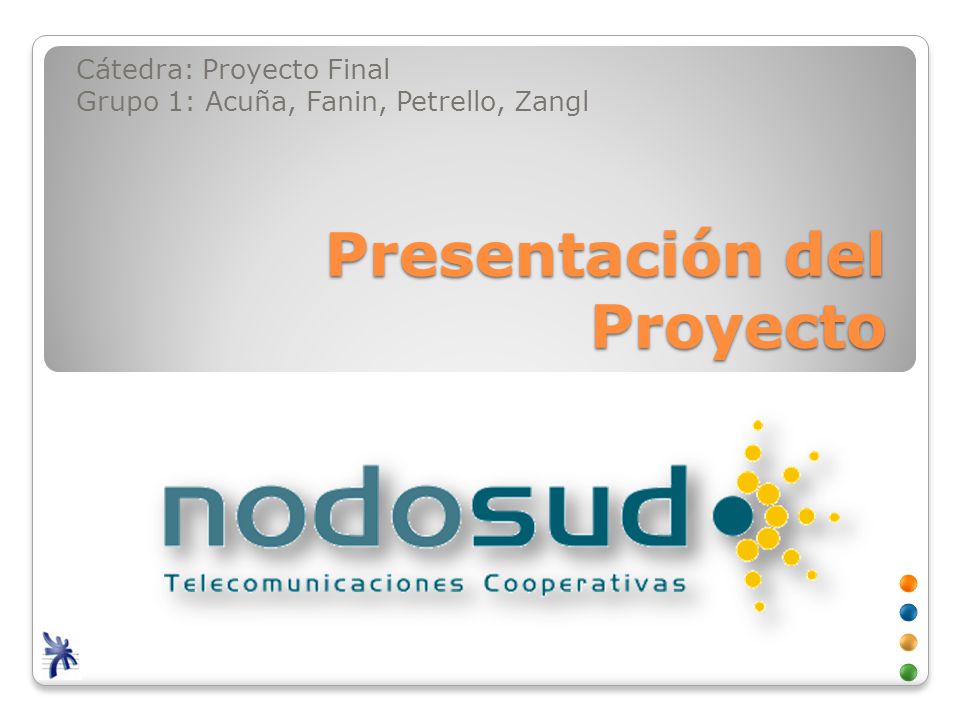 Cátedra: Proyecto Final
Grupo 1: Acuña, Fanin, Petrello, Zangl

Presentación del Proyecto

nodosud

Telecomunicaciones Cooperativas